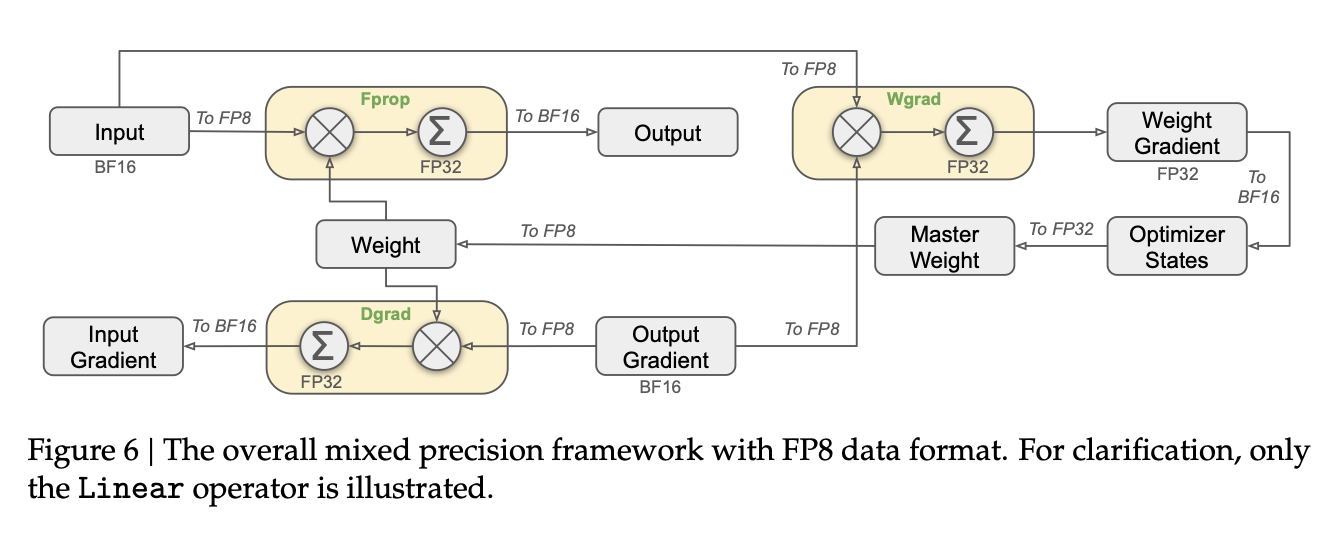 To FP8

Input
BF16

To FP8

Fprop
$\Sigma$
FP32

To BF16

Output

Wgrad
$\Sigma$
FP32

Weight Gradient
FP32

To BF16

Weight

To FP8

Master Weight

To FP32

Optimizer States

Input Gradient

To BF16

Dgrad
$\Sigma$
FP32

To FP8

Output Gradient
BF16

To FP8

Figure 6 | The overall mixed precision framework with FP8 data format. For clarification, only the Linear operator is illustrated.